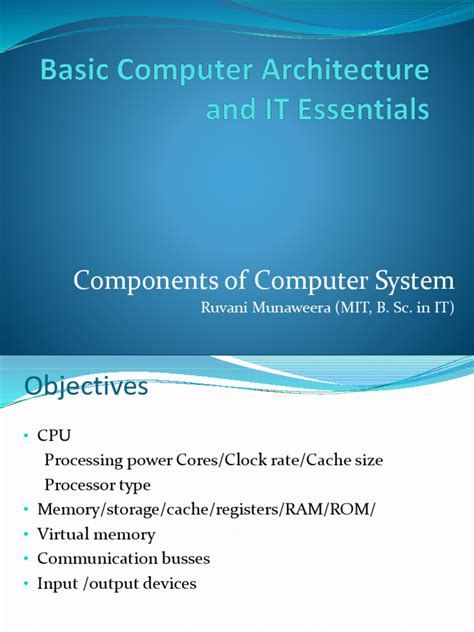 Basic Computer Architecture and IT Essentials

Components of Computer System
Ruvani Munaweera (MIT, B. Sc. in IT)

Objectives

• CPU
Processing power Cores/Clock rate/Cache size
Processor type
• Memory/storage/cache/registers/RAM/ROM/
• Virtual memory
• Communication busses
• Input /output devices